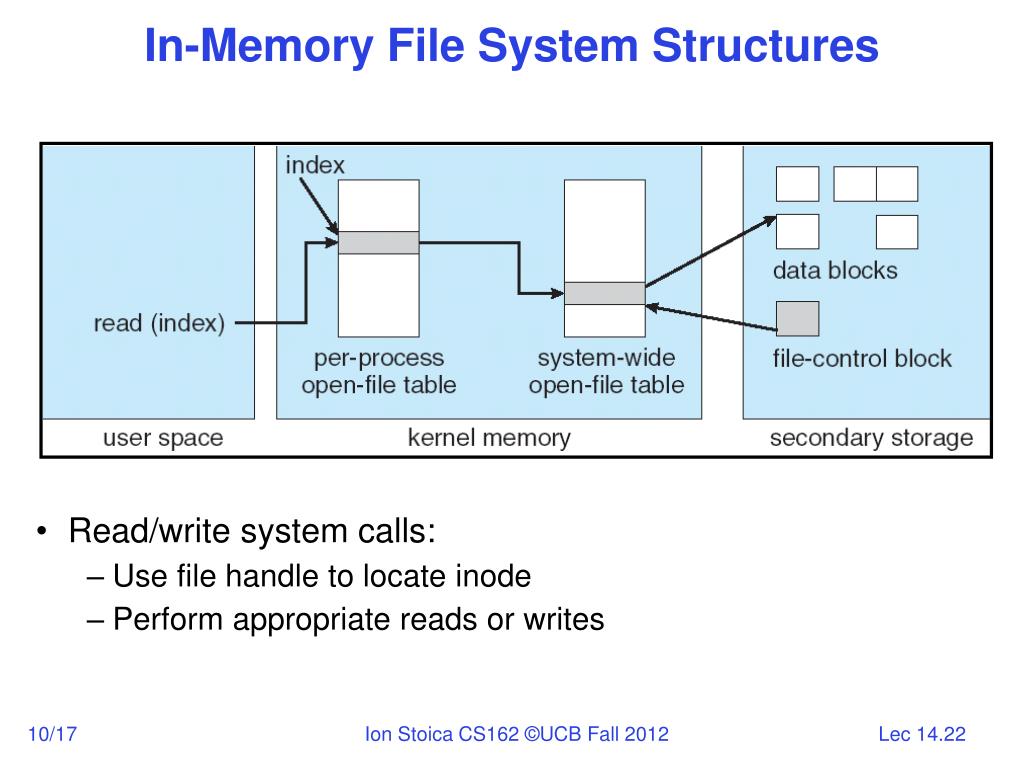 In-Memory File System Structures

index

read (index)

per-process open-file table

system-wide open-file table

data blocks

file-control block

user space

kernel memory

secondary storage

• Read/write system calls:
– Use file handle to locate inode
– Perform appropriate reads or writes

10/17

Ion Stoica CS162 ©UCB Fall 2012

Lec 14.22